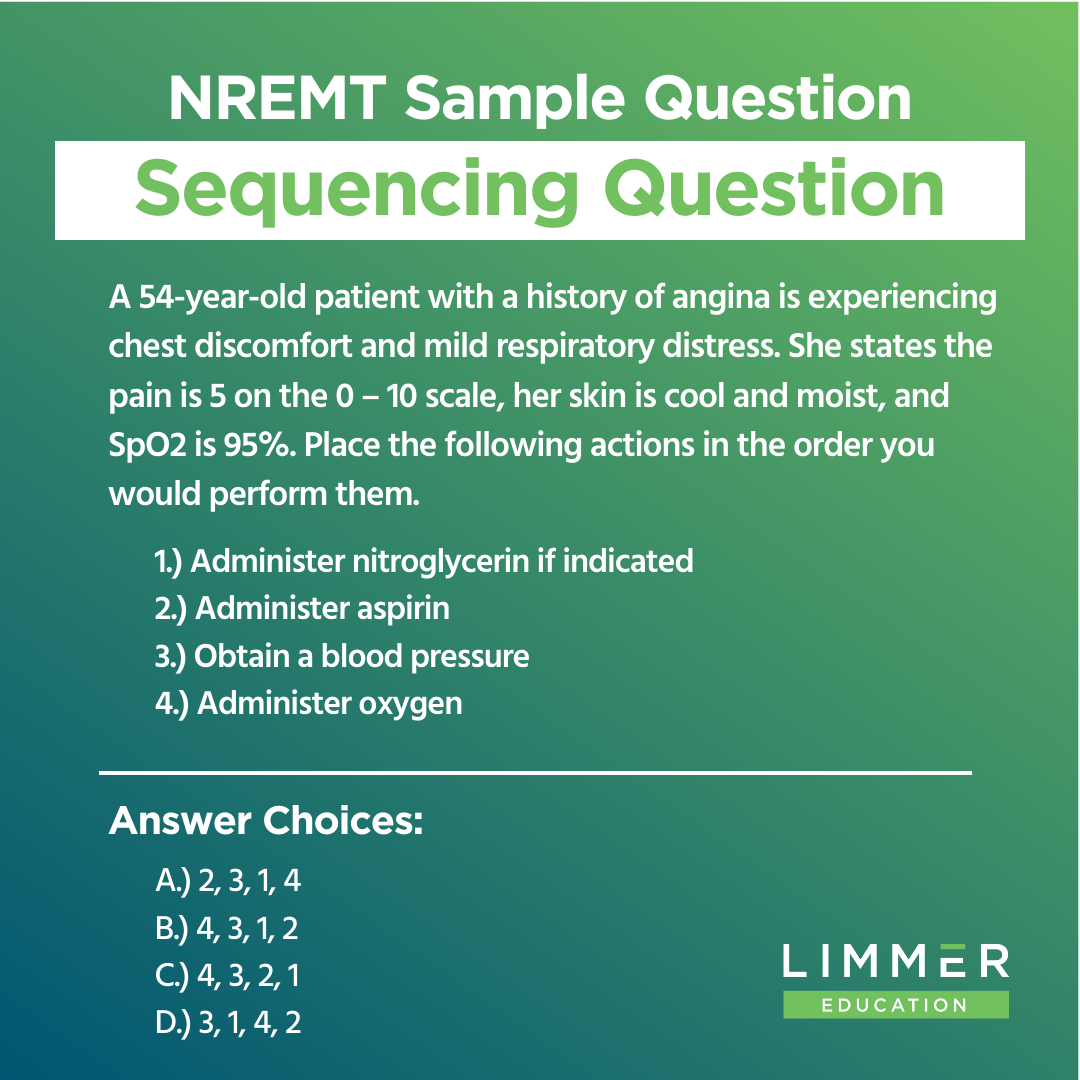 NREMT Sample Question

Sequencing Question

A 54-year-old patient with a history of angina is experiencing chest discomfort and mild respiratory distress. She states the pain is 5 on the 0 – 10 scale, her skin is cool and moist, and SpO2 is 95%. Place the following actions in the order you would perform them.

1.) Administer nitroglycerin if indicated
2.) Administer aspirin
3.) Obtain a blood pressure
4.) Administer oxygen

Answer Choices:

A.) 2, 3, 1, 4
B.) 4, 3, 1, 2
C.) 4, 3, 2, 1
D.) 3, 1, 4, 2

LIMMER
EDUCATION